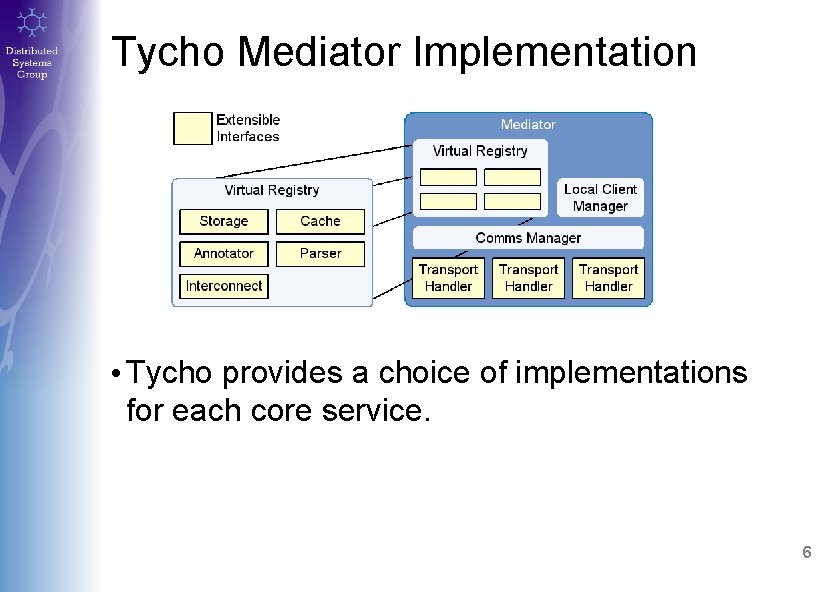 Distributed Systems Group

Tycho Mediator Implementation

Extensible Interfaces

Virtual Registry

Storage

Cache

Annotator

Parser

Interconnect

Mediator

Virtual Registry

Local Client Manager

Comms Manager

Transport Handler

Transport Handler

Transport Handler

• Tycho provides a choice of implementations for each core service.

6